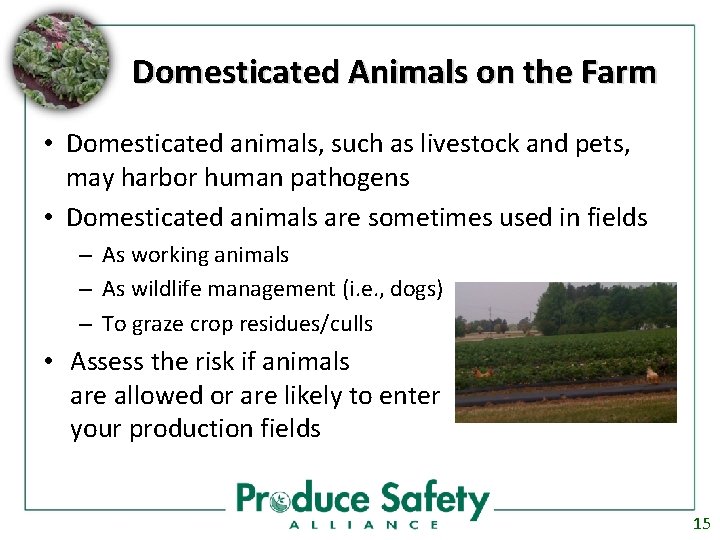 Domesticated Animals on the Farm

• Domesticated animals, such as livestock and pets, may harbor human pathogens

• Domesticated animals are sometimes used in fields

– As working animals

– As wildlife management (i.e., dogs)

– To graze crop residues/culls

• Assess the risk if animals are allowed or are likely to enter your production fields

Produce Safety
ALLIANCE

15